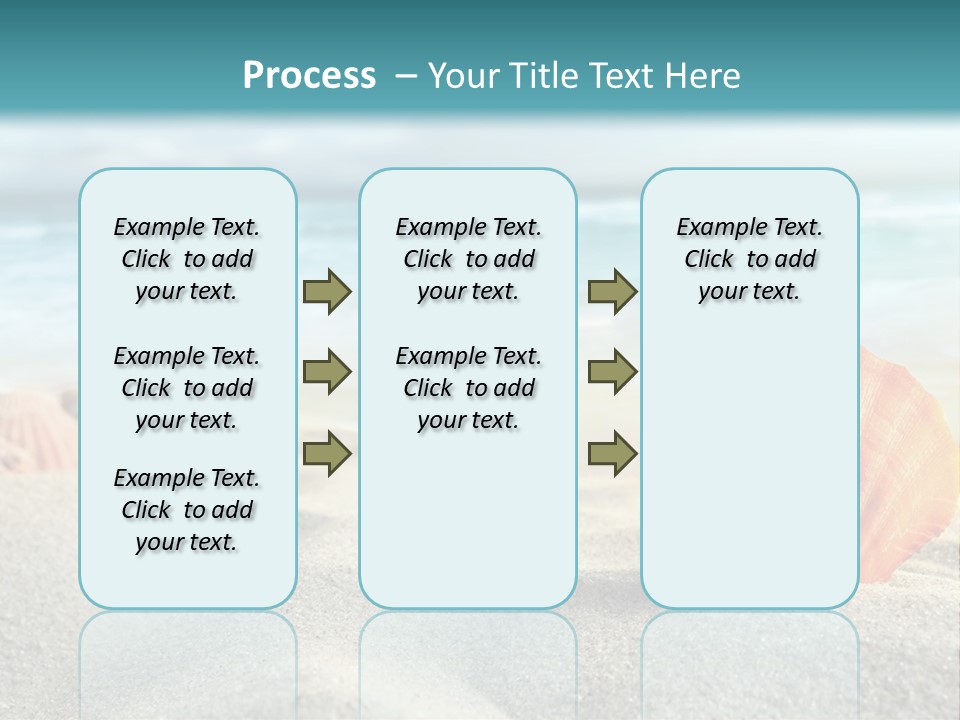 Process – Your Title Text Here

Example Text. Click to add your text.

Example Text. Click to add your text.

Example Text. Click to add your text.

Example Text. Click to add your text.

Example Text. Click to add your text.

Example Text. Click to add your text.